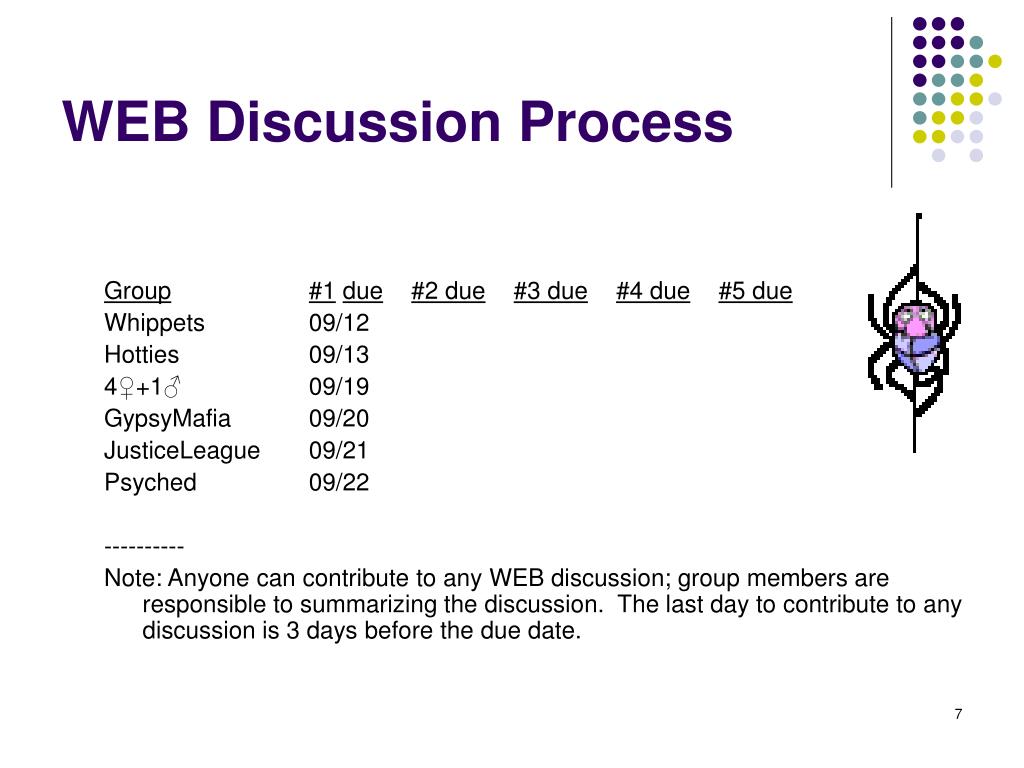 WEB Discussion Process

| Group | #1 due | #2 due | #3 due | #4 due | #5 due |
|---|---|---|---|---|---|
| Whippets | 09/12 | | | | |
| Hotties | 09/13 | | | | |
| 4♀+1♂ | 09/19 | | | | |
| GypsyMafia | 09/20 | | | | |
| JusticeLeague | 09/21 | | | | |
| Psyched | 09/22 | | | | |

----------

Note: Anyone can contribute to any WEB discussion; group members are responsible to summarizing the discussion. The last day to contribute to any discussion is 3 days before the due date.

7